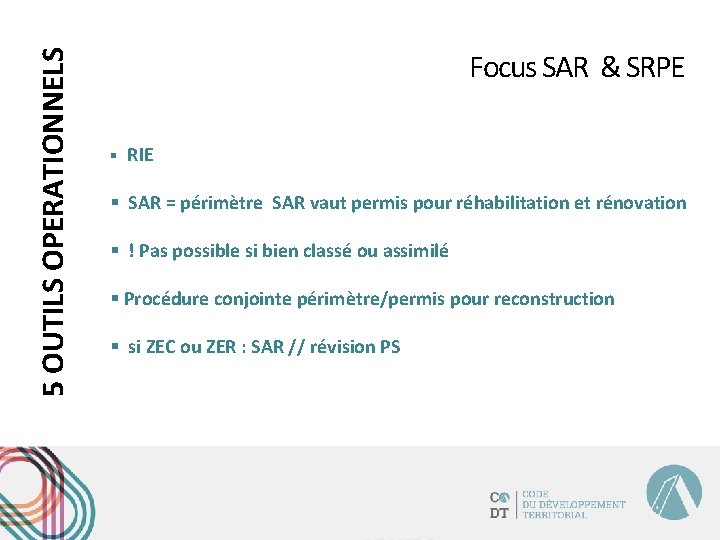 5 OUTILS OPERATIONNELS

Focus SAR & SRPE

▪ RIE

▪ SAR = périmètre SAR vaut permis pour réhabilitation et rénovation

▪ ! Pas possible si bien classé ou assimilé

▪ Procédure conjointe périmètre/permis pour reconstruction

▪ si ZEC ou ZER : SAR // révision PS

CO DT CODE DU DÉVELOPPEMENT TERRITORIAL